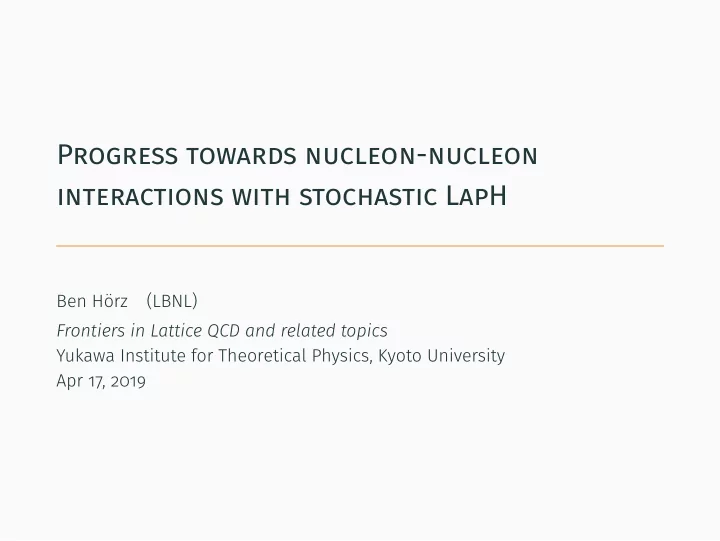 Progress towards nucleon-nucleon interactions with stochastic LapH

Ben Hörz (LBNL)
Frontiers in Lattice QCD and related topics
Yukawa Institute for Theoretical Physics, Kyoto University
Apr 17, 2019